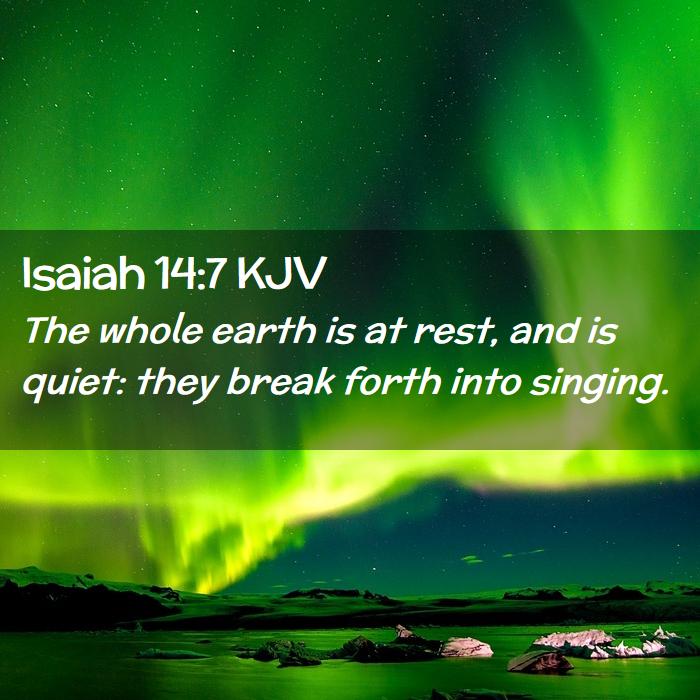 Isaiah 14:7 KJV
The whole earth is at rest, and is quiet: they break forth into singing.